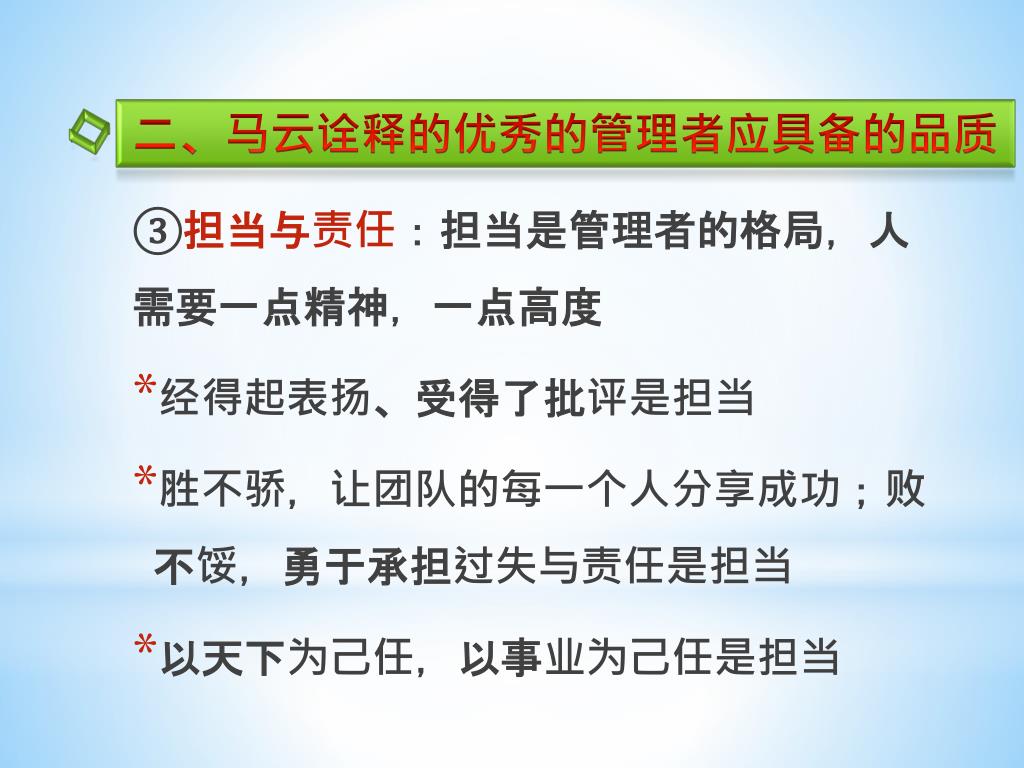 二、马云诠释的优秀的管理者应具备的品质

③担当与责任：担当是管理者的格局，人需要一点精神，一点高度

*经得起表扬、受得了批评是担当

*胜不骄，让团队的每一个人分享成功；败不馁，勇于承担过失与责任是担当

*以天下为己任，以事业为己任是担当